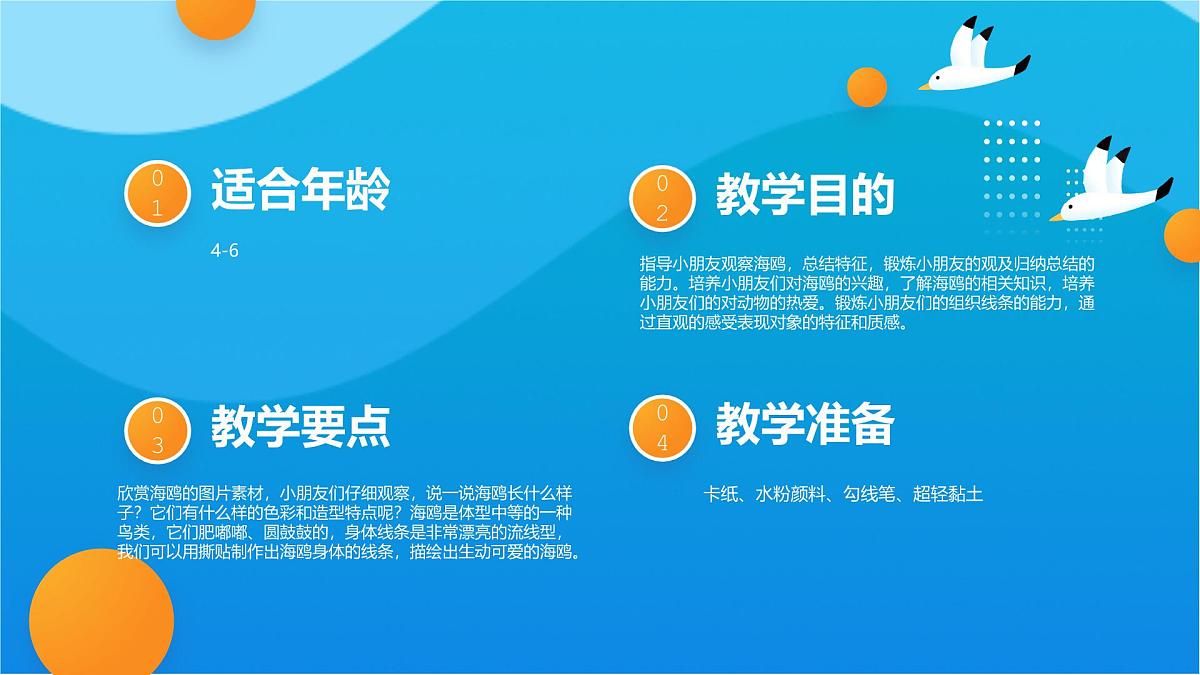 01 适合年龄

4-6

02 教学目的

指导小朋友观察海鸥，总结特征，锻炼小朋友的观及归纳总结的能力。培养小朋友们对海鸥的兴趣，了解海鸥的相关知识，培养小朋友们的对动物的热爱。锻炼小朋友们的组织线条的能力，通过直观的感受表现对象的特征和质感。

03 教学要点

欣赏海鸥的图片素材，小朋友们仔细观察，说一说海鸥长什么样子？它们有什么样的色彩和造型特点呢？海鸥是体型中等的一种鸟类，它们肥嘟嘟、圆鼓鼓的，身体线条是非常漂亮的流线型，我们可以用撕贴制作出海鸥身体的线条，描绘出生动可爱的海鸥。

04 教学准备

卡纸、水粉颜料、勾线笔、超轻黏土